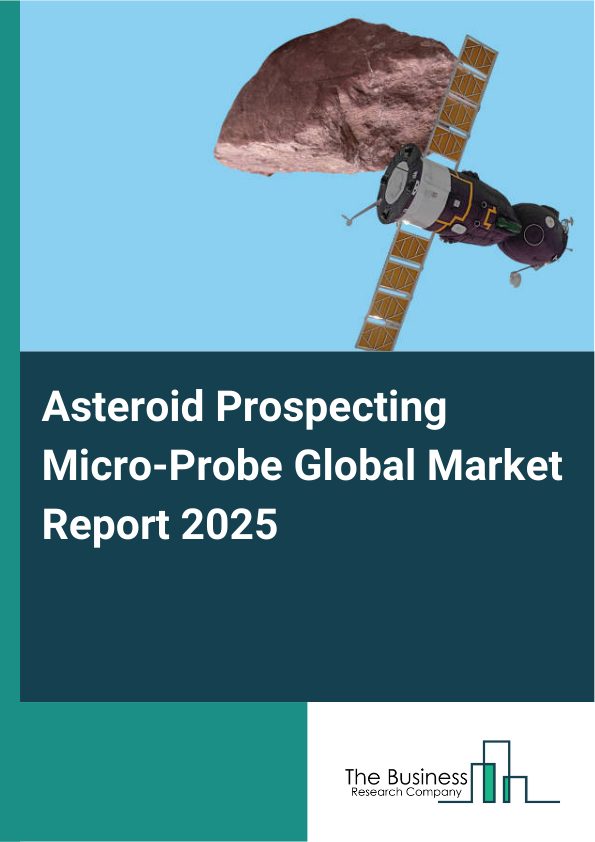 Asteroid Prospecting Micro-Probe Global Market Report 2025

The Business
Research Company